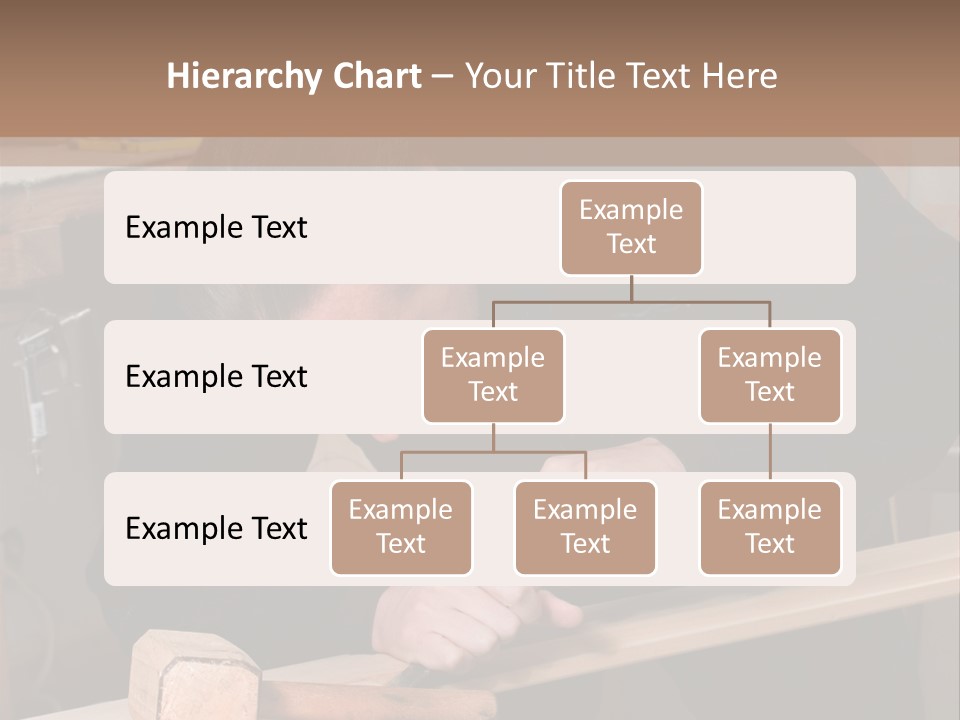 Hierarchy Chart – Your Title Text Here

Example Text

Example Text

Example Text

Example Text

Example Text

Example Text

Example Text

Example Text

Example Text